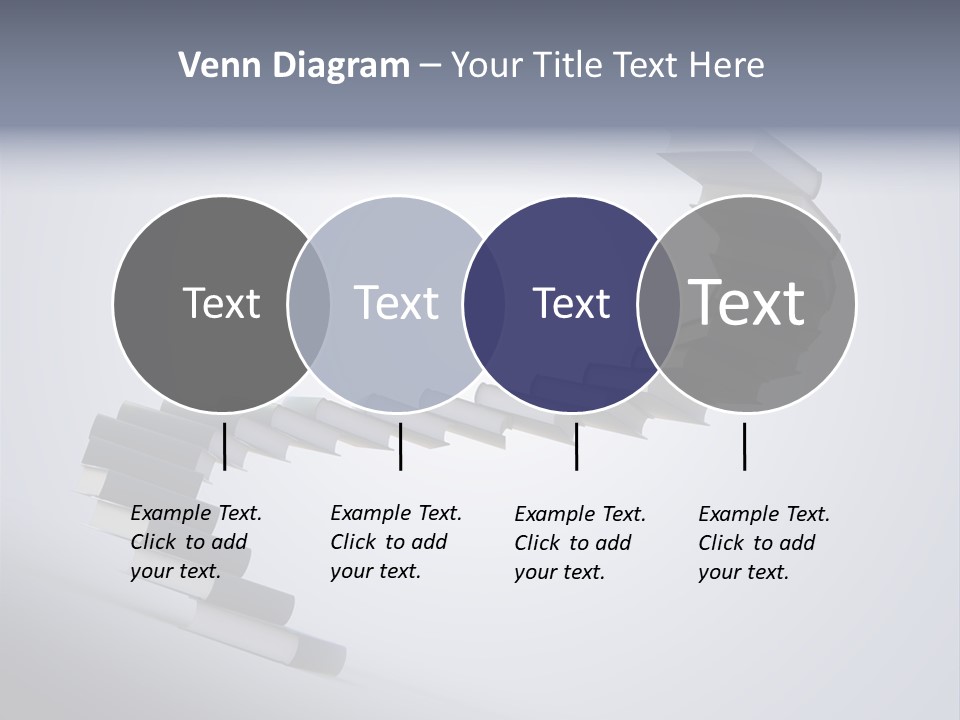 Venn Diagram – Your Title Text Here

Text

Text

Text

Text

Example Text. Click to add your text.

Example Text. Click to add your text.

Example Text. Click to add your text.

Example Text. Click to add your text.